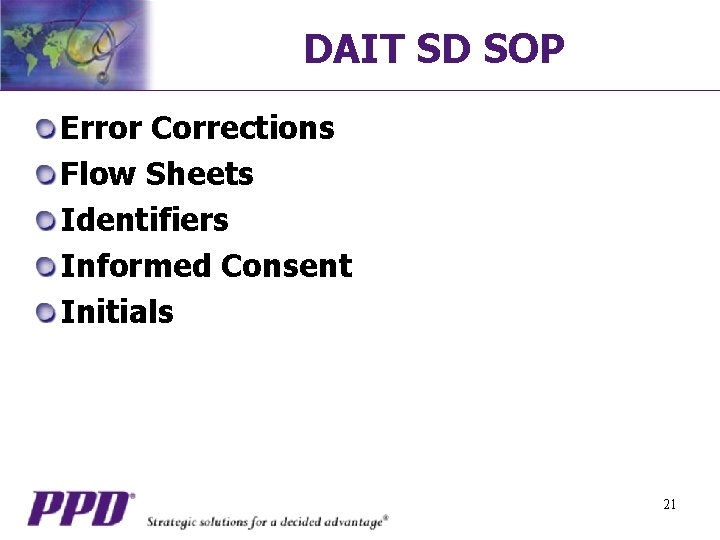 DAIT SD SOP

Error Corrections
Flow Sheets
Identifiers
Informed Consent
Initials

PPD®
Strategic solutions for a decided advantage®

21